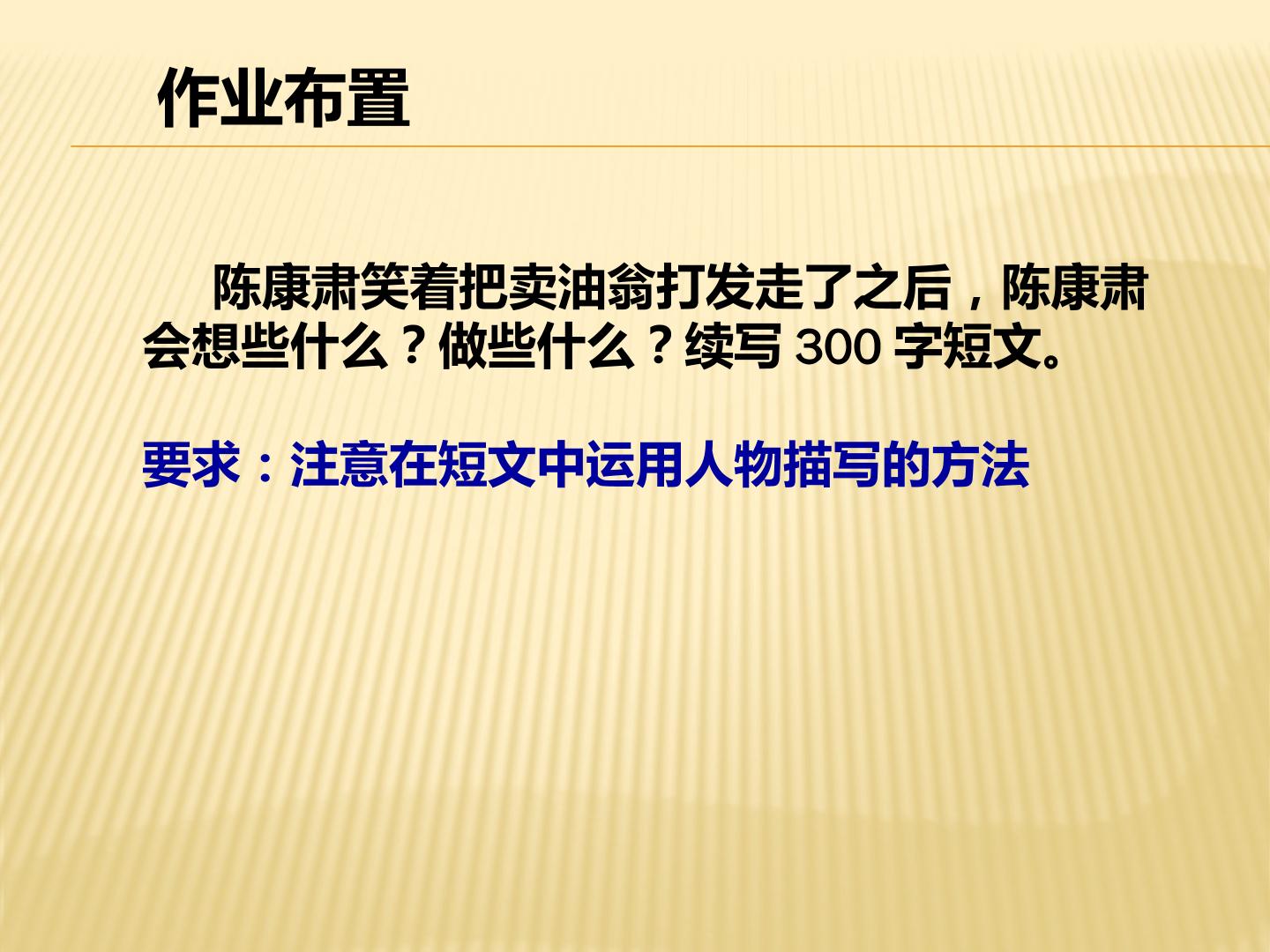 作业布置

陈康肃笑着把卖油翁打发走了之后，陈康肃会想些什么？做些什么？续写 300 字短文。

要求：注意在短文中运用人物描写的方法